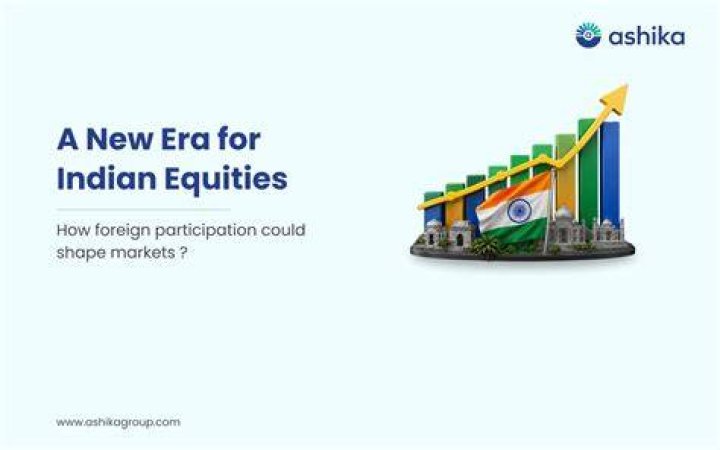 ashika

A New Era for Indian Equities

How foreign participation could shape markets ?

www.ashikagroup.com